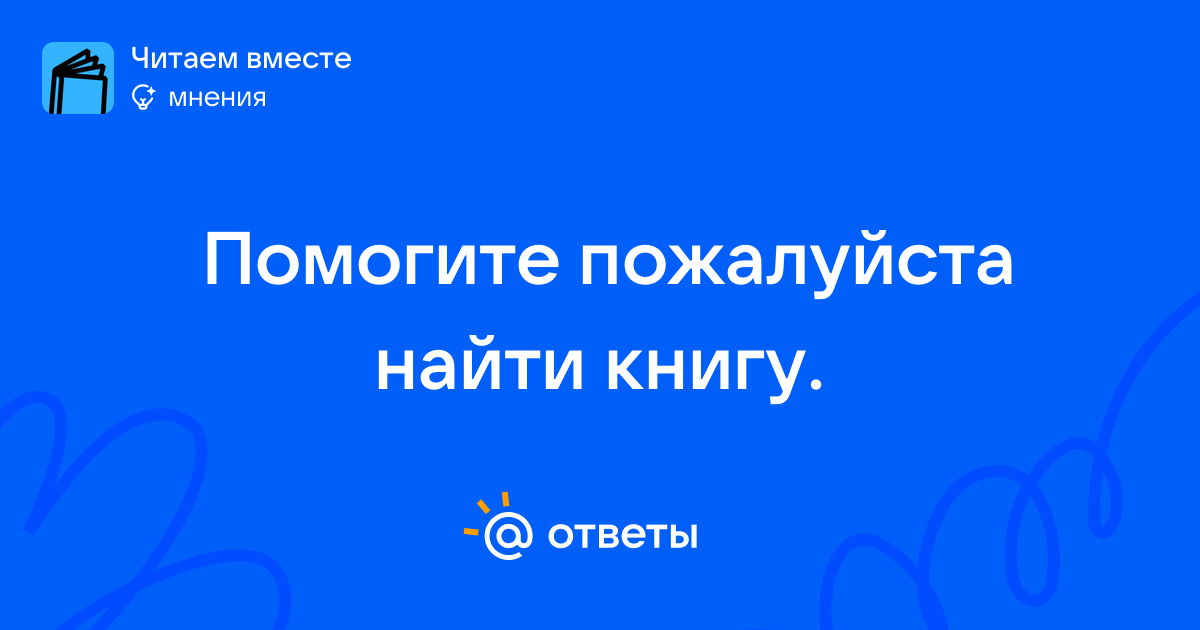 Читаем вместе
мнения

Помогите пожалуйста найти книгу.

@ ответы